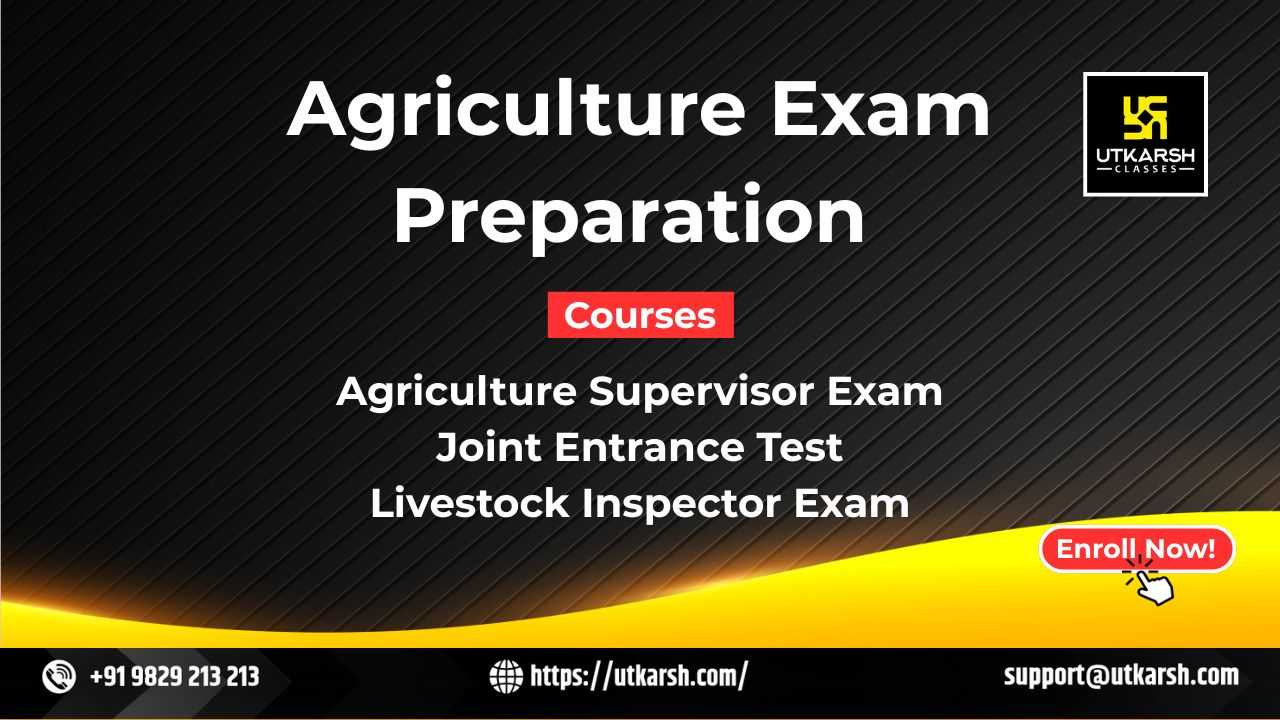 Agriculture Exam Preparation

UTKARSH
CLASSES

Courses

Agriculture Supervisor Exam
Joint Entrance Test
Livestock Inspector Exam

Enroll Now!

+91 9829 213 213
https://utkarsh.com/
support@utkarsh.com